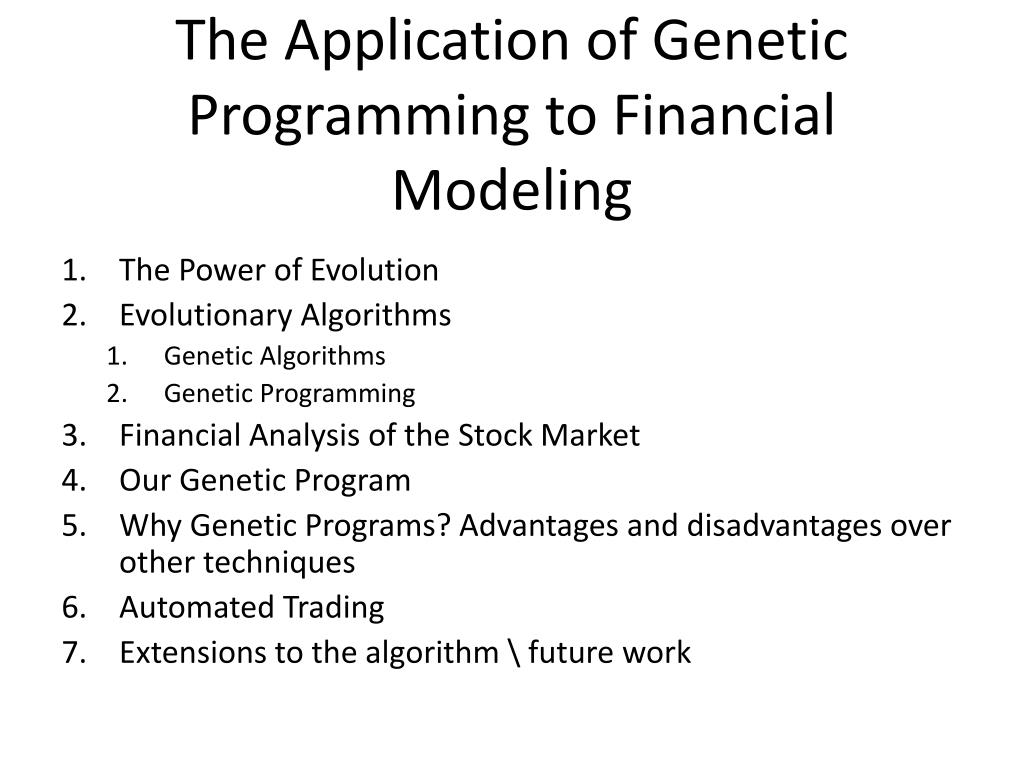 The Application of Genetic Programming to Financial Modeling

1. The Power of Evolution
2. Evolutionary Algorithms
   1. Genetic Algorithms
   2. Genetic Programming
3. Financial Analysis of the Stock Market
4. Our Genetic Program
5. Why Genetic Programs? Advantages and disadvantages over other techniques
6. Automated Trading
7. Extensions to the algorithm \ future work